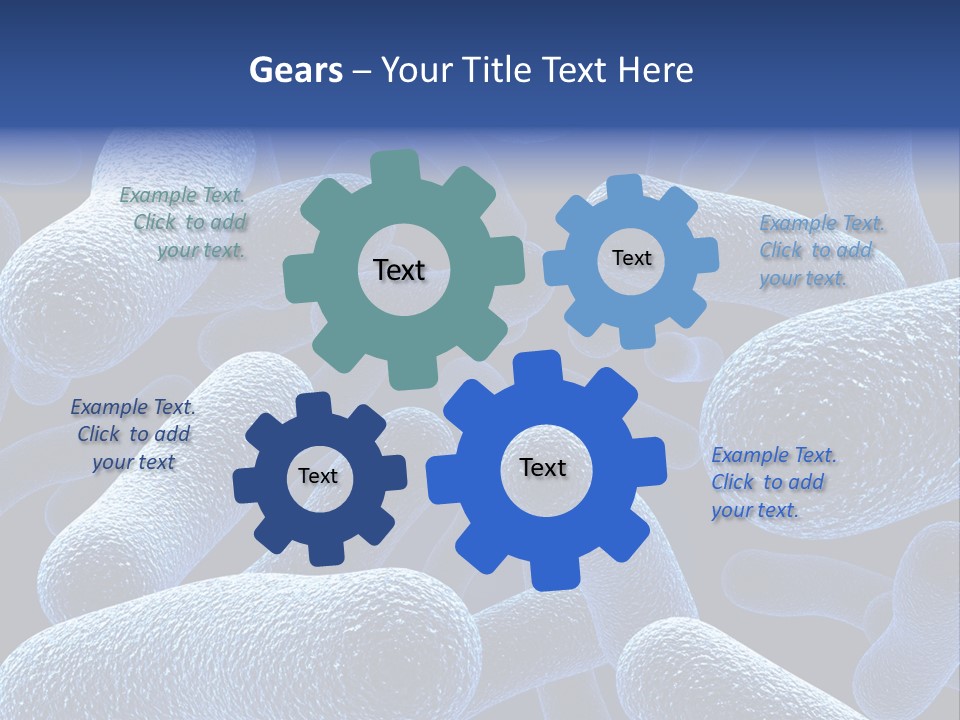 Gears – Your Title Text Here

Example Text. Click to add your text.

Text

Text

Example Text. Click to add your text.

Example Text. Click to add your text

Text

Text

Example Text. Click to add your text.